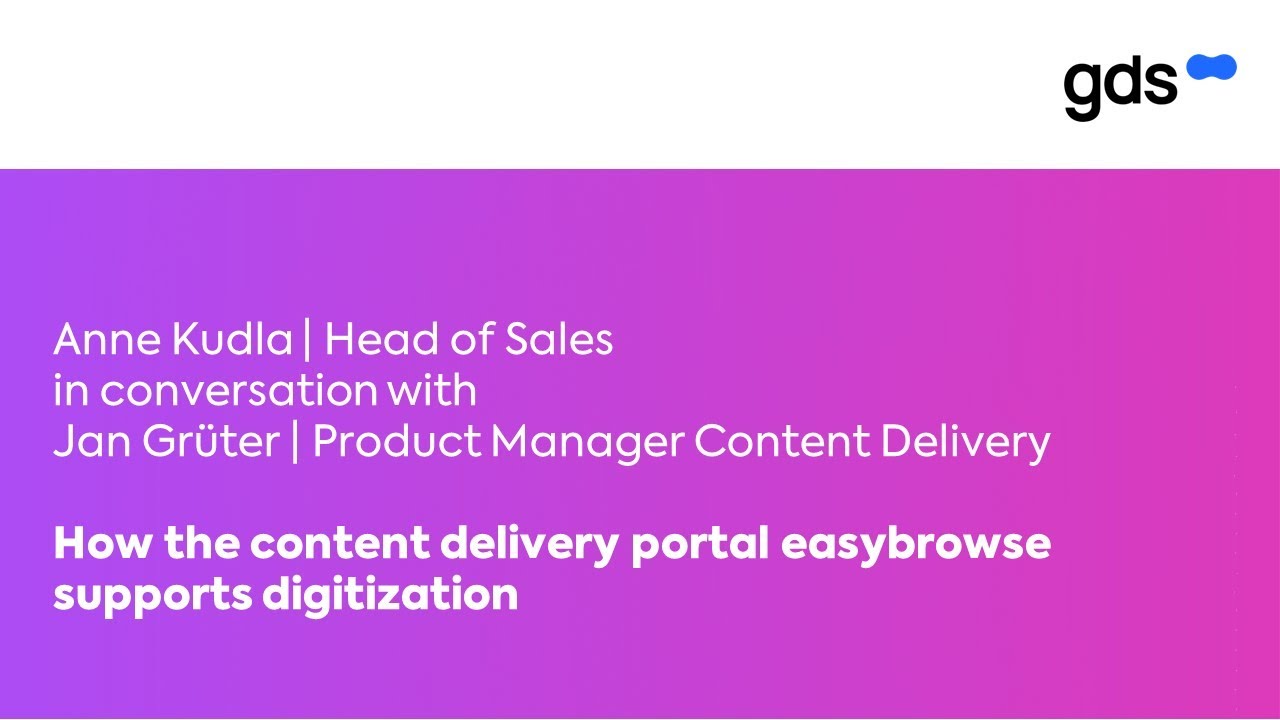 gds

Anne Kudla | Head of Sales
in conversation with
Jan Grüter | Product Manager Content Delivery

How the content delivery portal easybrowse supports digitization